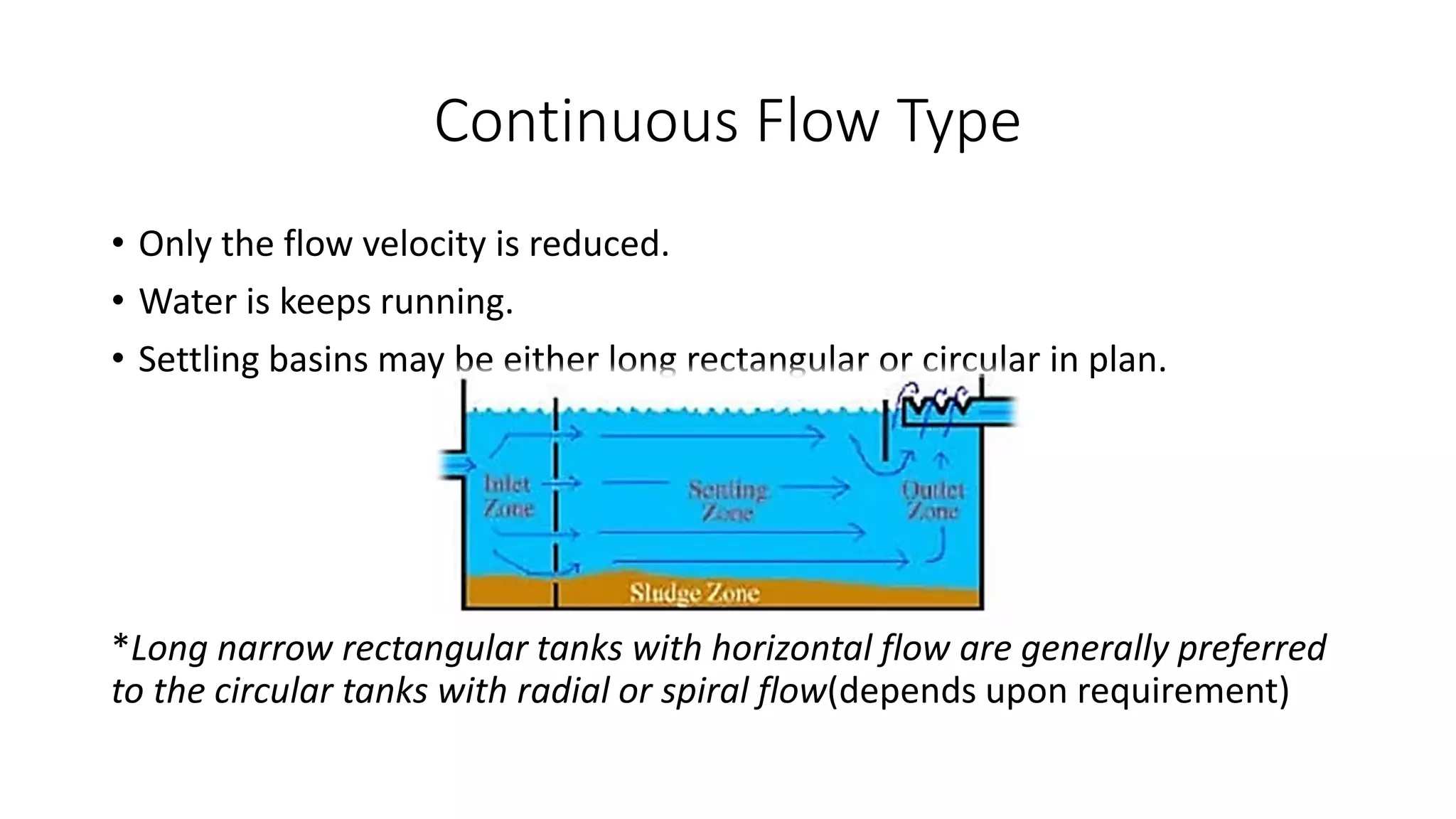 Continuous Flow Type

• Only the flow velocity is reduced.
• Water is keeps running.
• Settling basins may be either long rectangular or circular in plan.

Inlet Zone
Settling Zone
Outlet Zone
Sludge Zone

*Long narrow rectangular tanks with horizontal flow are generally preferred to the circular tanks with radial or spiral flow(depends upon requirement)